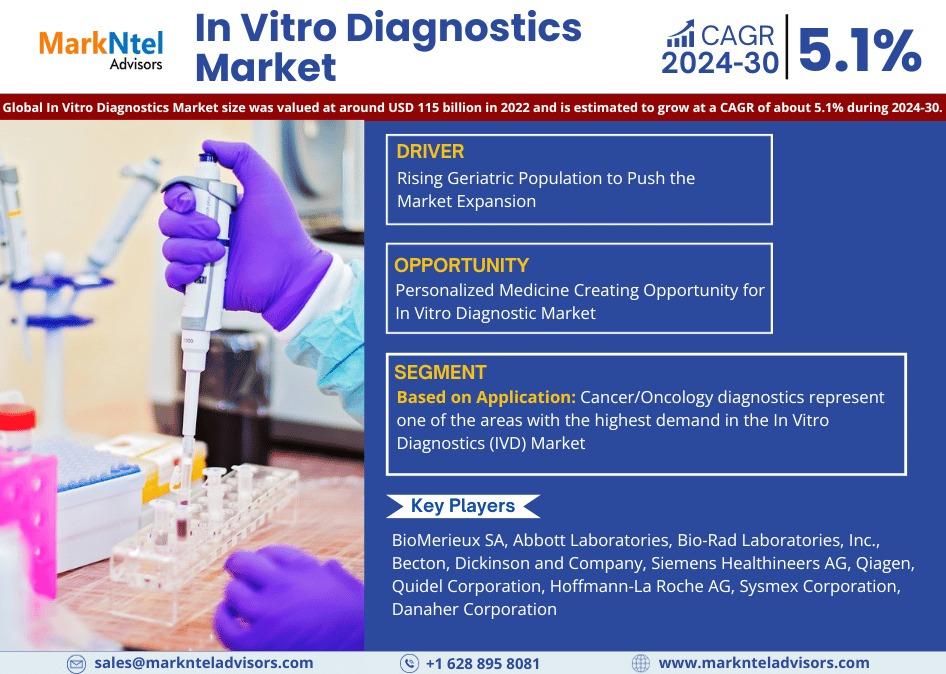 MarkNtel Advisors

In Vitro Diagnostics Market

CAGR 2024-30 5.1%

Global In Vitro Diagnostics Market size was valued at around USD 115 billion in 2022 and is estimated to grow at a CAGR of about 5.1% during 2024-30.

DRIVER
Rising Geriatric Population to Push the Market Expansion

OPPORTUNITY
Personalized Medicine Creating Opportunity for In Vitro Diagnostic Market

SEGMENT
Based on Application: Cancer/Oncology diagnostics represent one of the areas with the highest demand in the In Vitro Diagnostics (IVD) Market

Key Players

BioMerieux SA, Abbott Laboratories, Bio-Rad Laboratories, Inc., Becton, Dickinson and Company, Siemens Healthineers AG, Qiagen, Quidel Corporation, Hoffmann-La Roche AG, Sysmex Corporation, Danaher Corporation

sales@marknteladvisors.com +1 628 895 8081 www.marknteladvisors.com